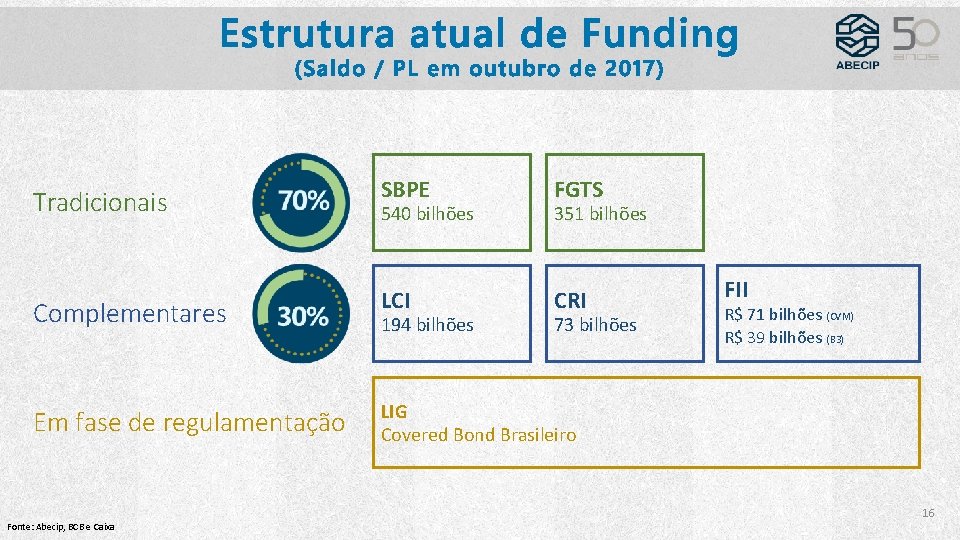 Estrutura atual de Funding
(Saldo / PL em outubro de 2017)

ABECIP

50 anos

Tradicionais

70%

SBPE
540 bilhões

FGTS
351 bilhões

Complementares

30%

LCI
194 bilhões

CRI
73 bilhões

FII
R$ 71 bilhões (CVM)
R$ 39 bilhões (B3)

Em fase de regulamentação

LIG
Covered Bond Brasileiro

16

Fonte: Abecip, BCB e Caixa